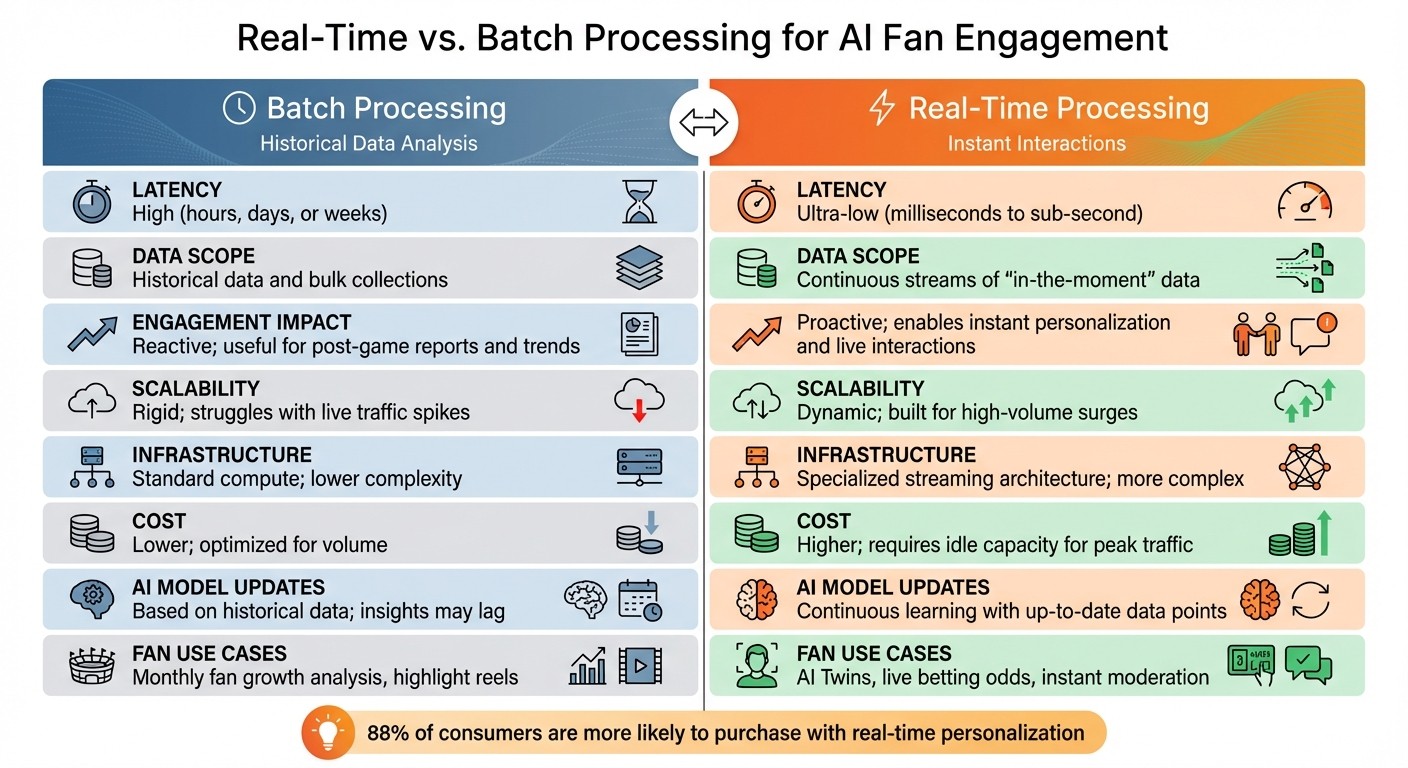 Real-Time vs. Batch Processing for AI Fan Engagement

Batch Processing
Historical Data Analysis

LATENCY
High (hours, days, or weeks)

DATA SCOPE
Historical data and bulk collections

ENGAGEMENT IMPACT
Reactive; useful for post-game reports and trends

SCALABILITY
Rigid; struggles with live traffic spikes

INFRASTRUCTURE
Standard compute; lower complexity

COST
Lower; optimized for volume

AI MODEL UPDATES
Based on historical data; insights may lag

FAN USE CASES
Monthly fan growth analysis, highlight reels

Real-Time Processing
Instant Interactions

LATENCY
Ultra-low (milliseconds to sub-second)

DATA SCOPE
Continuous streams of "in-the-moment" data

Proactive; enables instant personalization and live interactions

SCALABILITY
Dynamic; built for high-volume surges

INFRASTRUCTURE
Specialized streaming architecture; more complex

COST
Higher; requires idle capacity for peak traffic

AI MODEL UPDATES
Continuous learning with up-to-date data points

FAN USE CASES
AI Twins, live betting odds, instant moderation

88% of consumers are more likely to purchase with real-time personalization